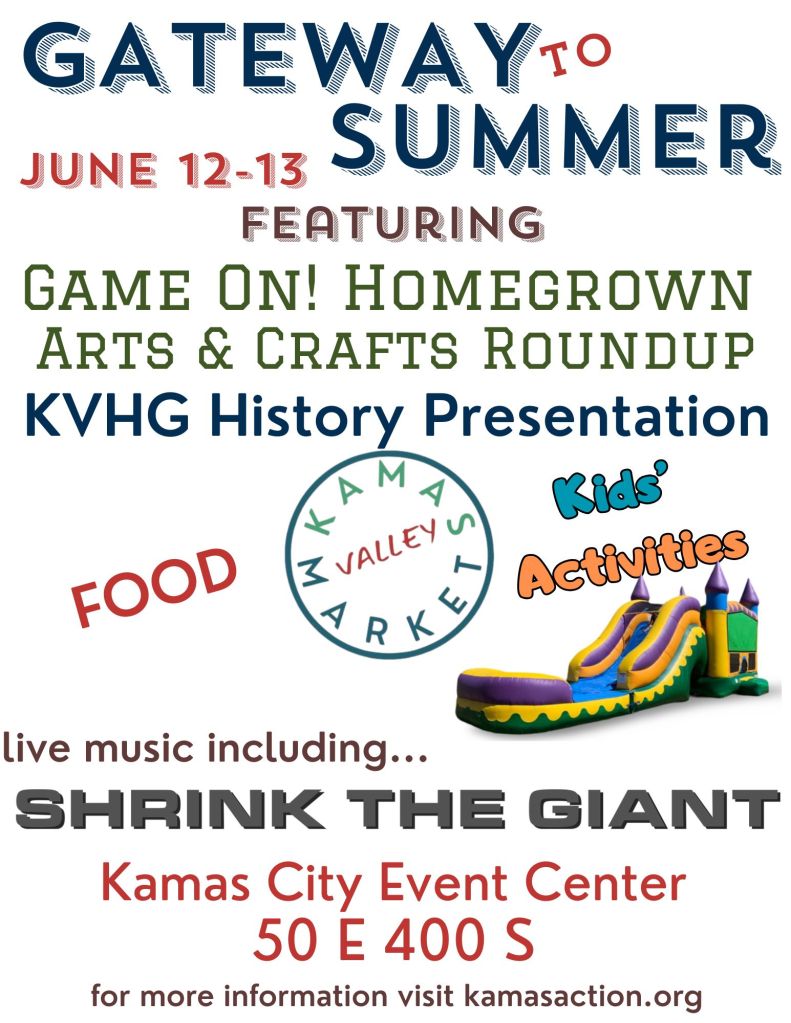 GATEWAY TO SUMMER

JUNE 12-13

FEATURING

GAME ON! HOMEGROWN
ARTS & CRAFTS ROUNDUP

KVHG History Presentation

FOOD

KAMAS VALLEY MARKET

Kids' Activities

live music including...

SHRINK THE GIANT

Kamas City Event Center
50 E 400 S

for more information visit kamasaction.org